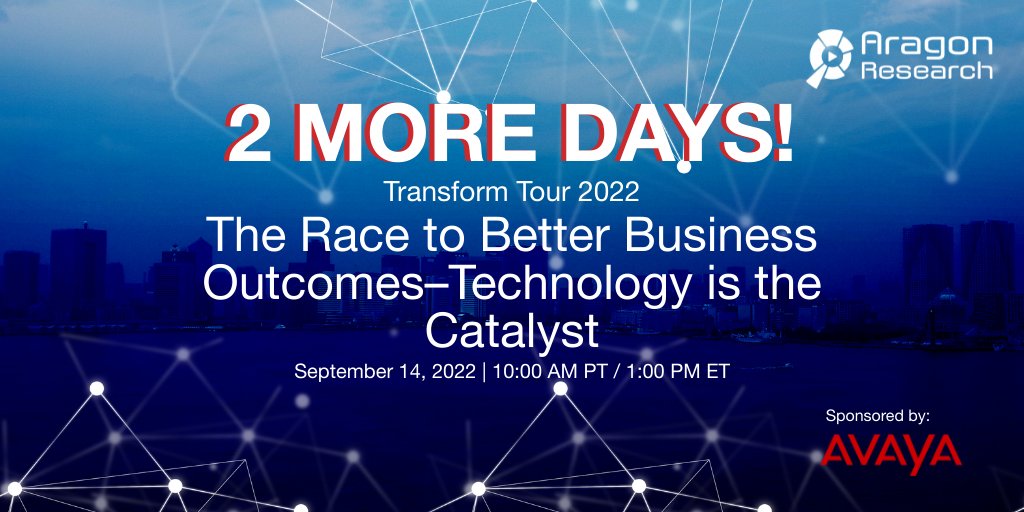 Aragon Research

2 MORE DAYS!

Transform Tour 2022

The Race to Better Business Outcomes–Technology is the Catalyst

September 14, 2022 | 10:00 AM PT / 1:00 PM ET

Sponsored by:

AVAYA